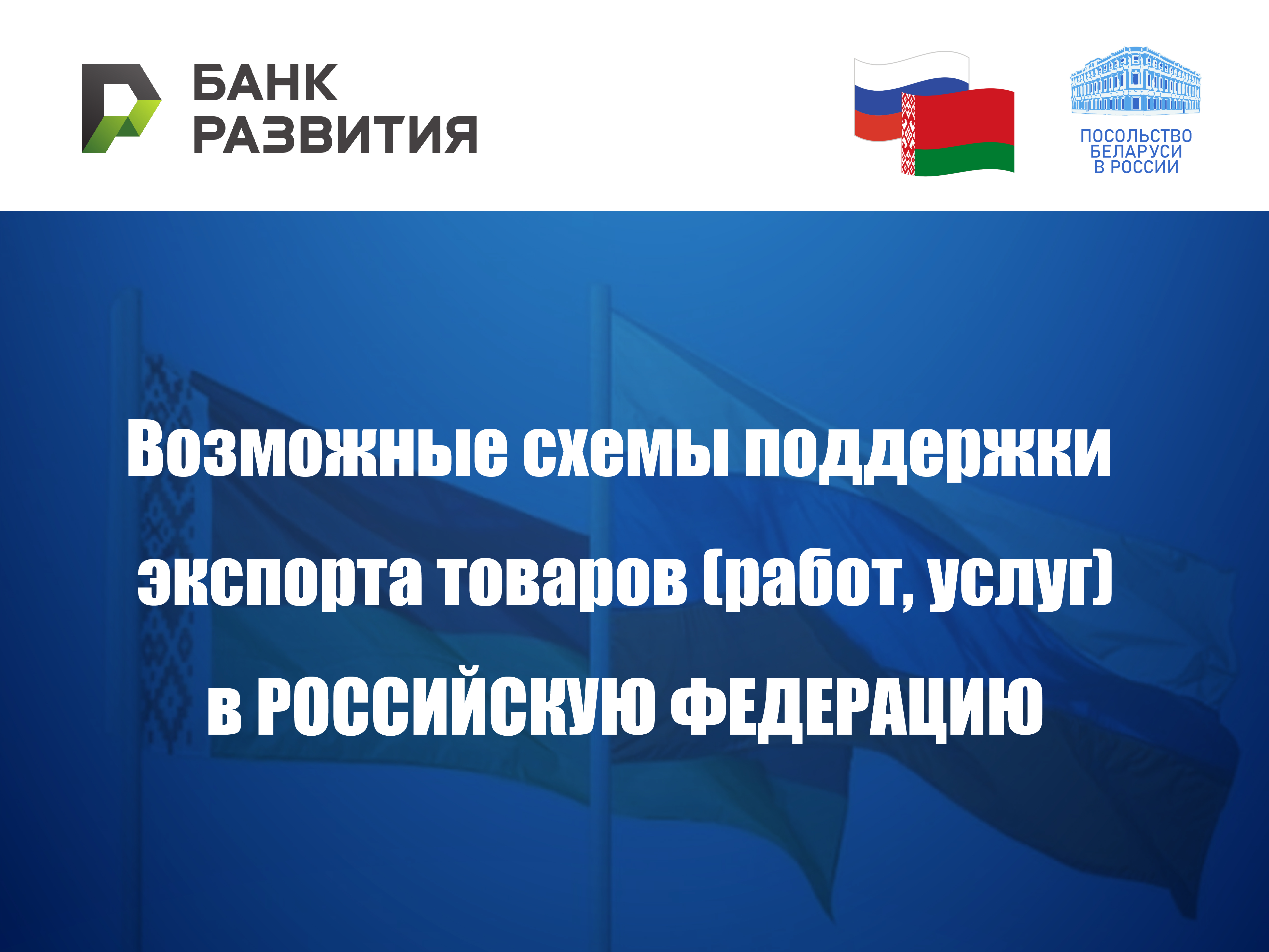 БАНК РАЗВИТИЯ

ПОСОЛЬСТВО БЕЛАРУСИ В РОССИИ

Возможные схемы поддержки экспорта товаров (работ, услуг) в РОССИЙСКУЮ ФЕДЕРАЦИЮ